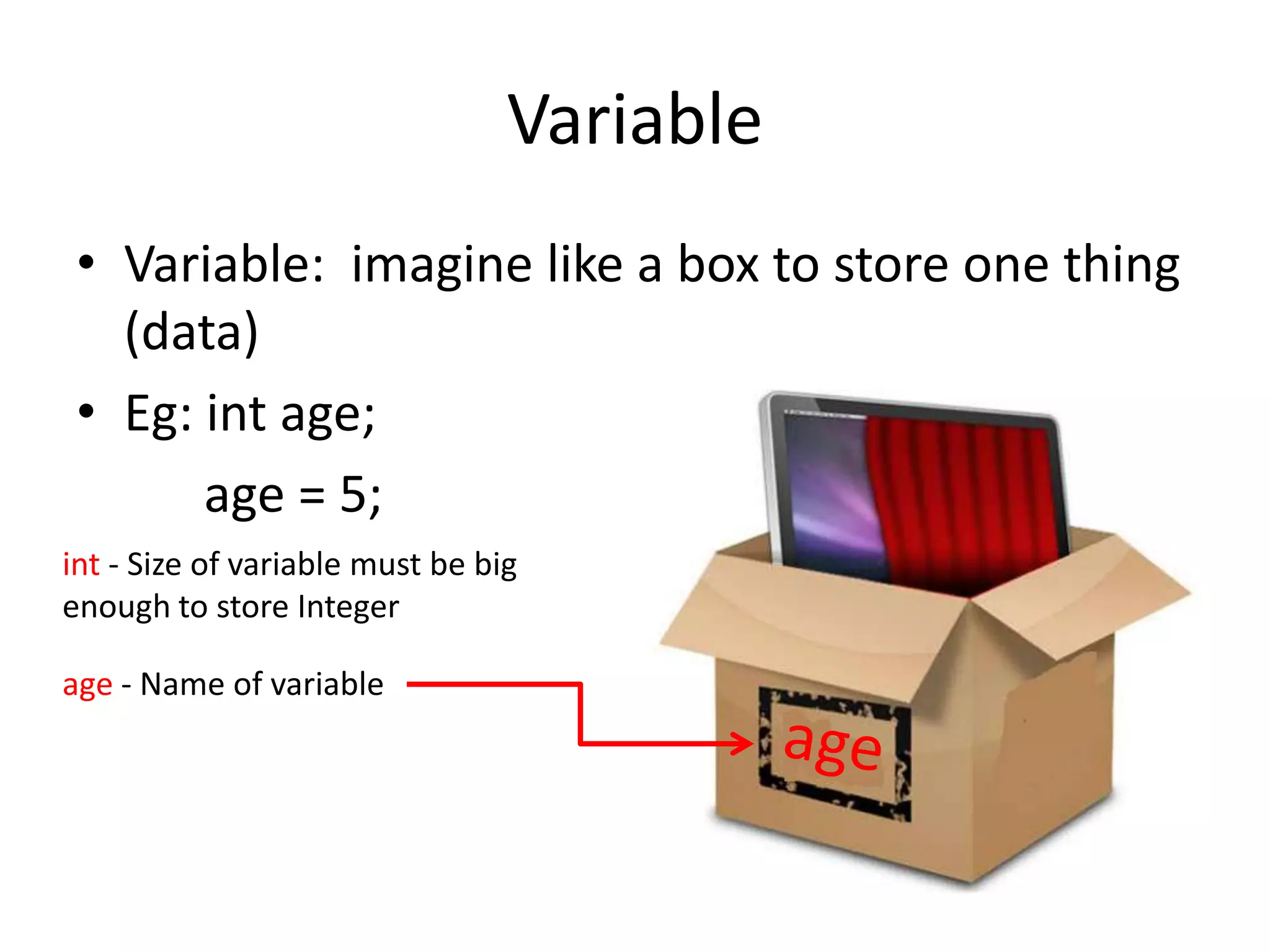 Variable

• Variable: imagine like a box to store one thing (data)

• Eg: int age;

age = 5;

int - Size of variable must be big enough to store Integer

age - Name of variable

age